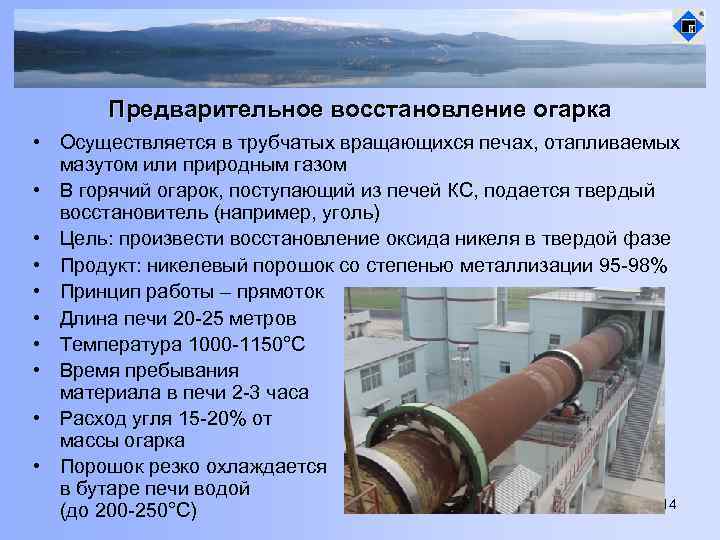 Предварительное восстановление огарка

• Осуществляется в трубчатых вращающихся печах, отапливаемых мазутом или природным газом
• В горячий огарок, поступающий из печей КС, подается твердый восстановитель (например, уголь)
• Цель: произвести восстановление оксида никеля в твердой фазе
• Продукт: никелевый порошок со степенью металлизации 95-98%
• Принцип работы – прямоток
• Длина печи 20-25 метров
• Температура 1000-1150°С
• Время пребывания материала в печи 2-3 часа
• Расход угля 15-20% от массы огарка
• Порошок резко охлаждается в бутаре печи водой (до 200-250°С)

14